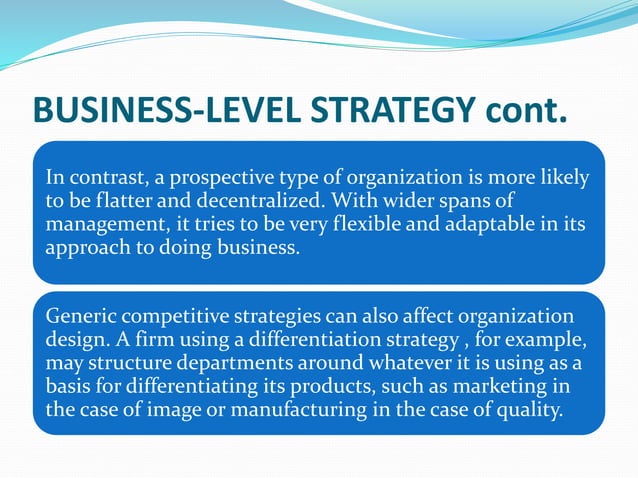 BUSINESS-LEVEL STRATEGY cont.

In contrast, a prospective type of organization is more likely to be flatter and decentralized. With wider spans of management, it tries to be very flexible and adaptable in its approach to doing business.

Generic competitive strategies can also affect organization design. A firm using a differentiation strategy , for example, may structure departments around whatever it is using as a basis for differentiating its products, such as marketing in the case of image or manufacturing in the case of quality.